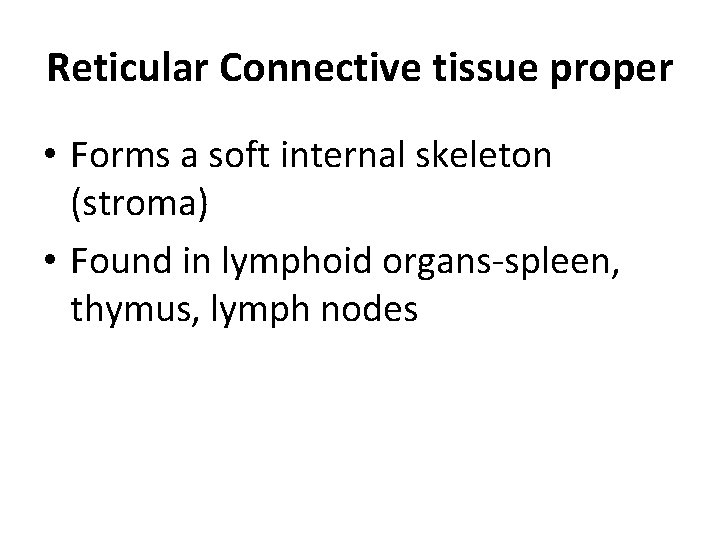 Reticular Connective tissue proper

• Forms a soft internal skeleton (stroma)

• Found in lymphoid organs-spleen, thymus, lymph nodes